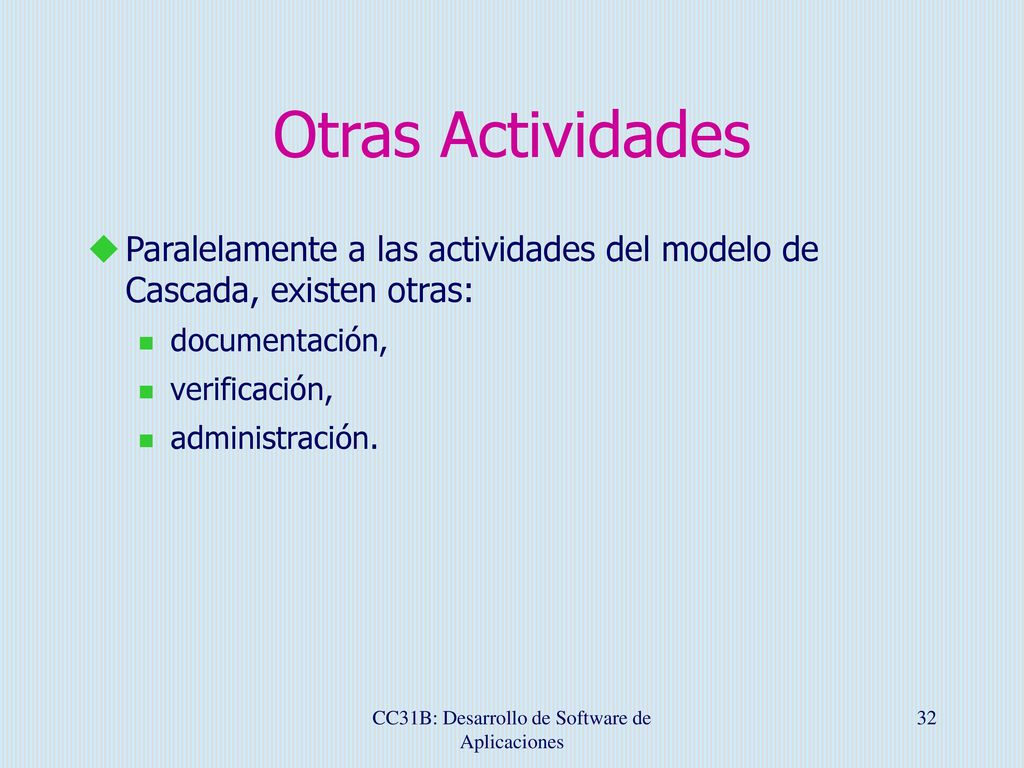 Otras Actividades

Paralelamente a las actividades del modelo de Cascada, existen otras:

documentación,

verificación,

administración.

CC31B: Desarrollo de Software de Aplicaciones

32